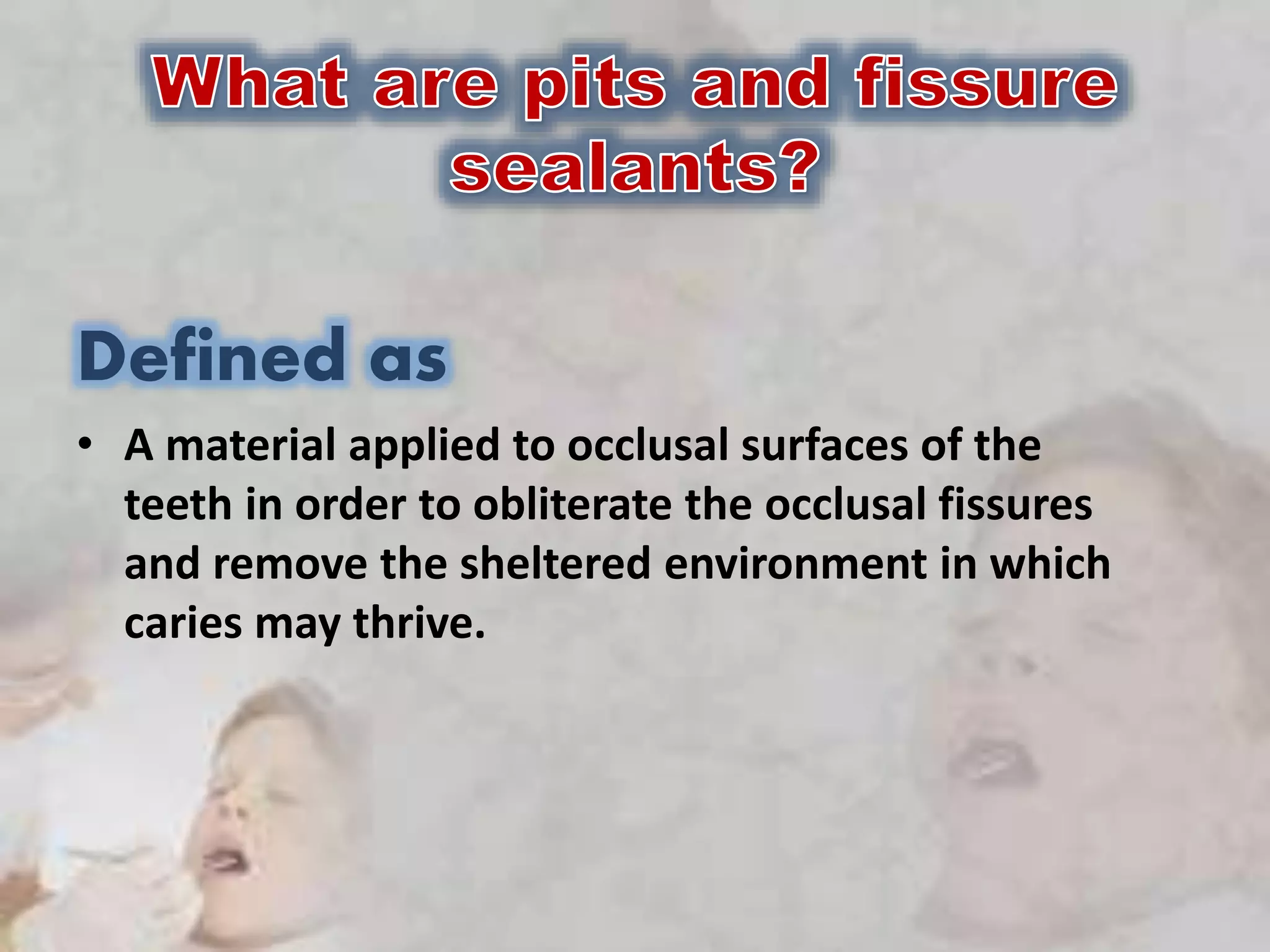 What are pits and fissure sealants?

Defined as

• A material applied to occlusal surfaces of the teeth in order to obliterate the occlusal fissures and remove the sheltered environment in which caries may thrive.